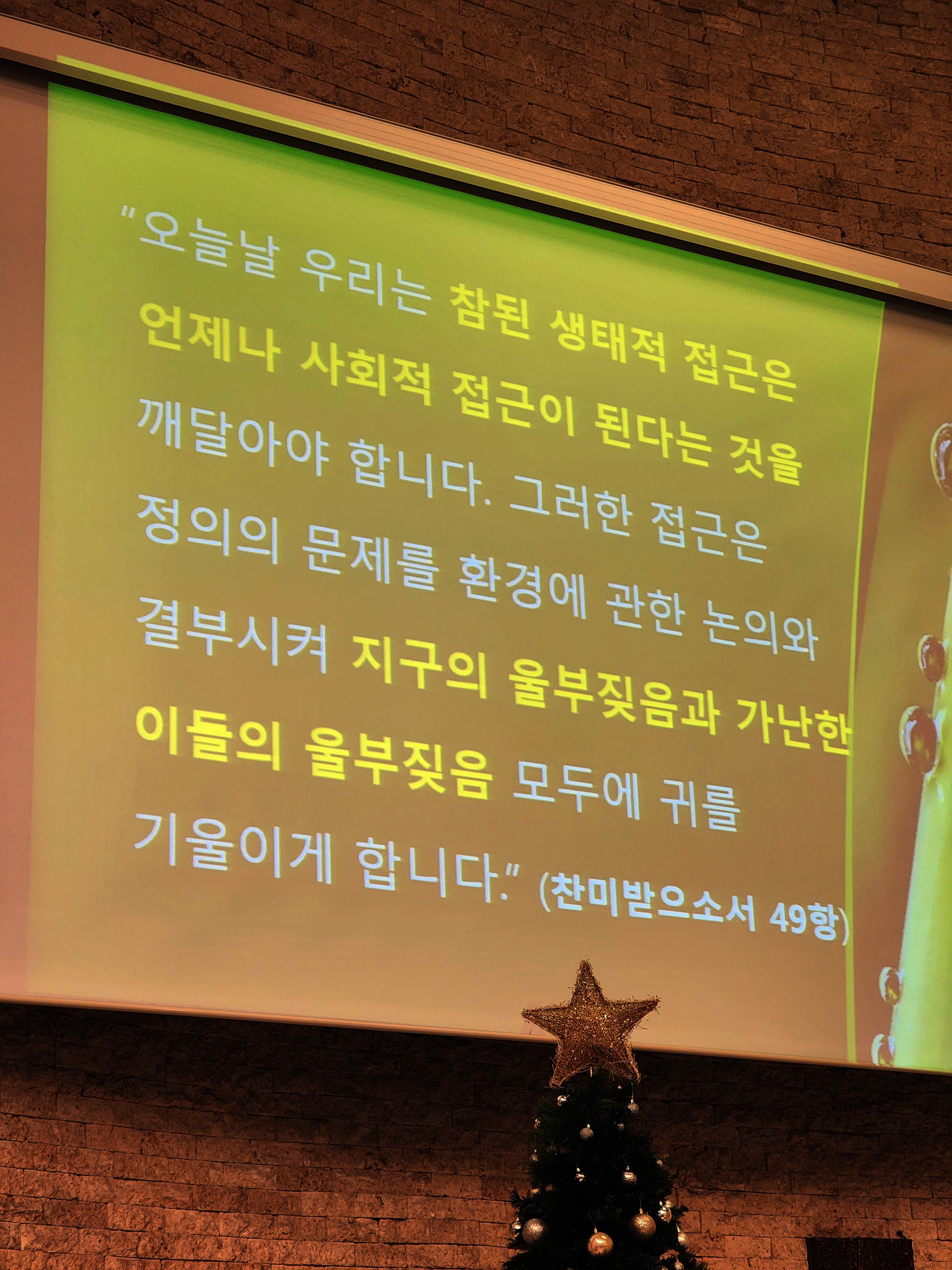 “오늘날 우리는 참된 생태적 접근은 언제나 사회적 접근이 된다는 것을 깨달아야 합니다. 그러한 접근은 정의의 문제를 환경에 관한 논의와 결부시켜 지구의 울부짖음과 가난한 이들의 울부짖음 모두에 귀를 기울이게 합니다.” (찬미받으소서 49항)